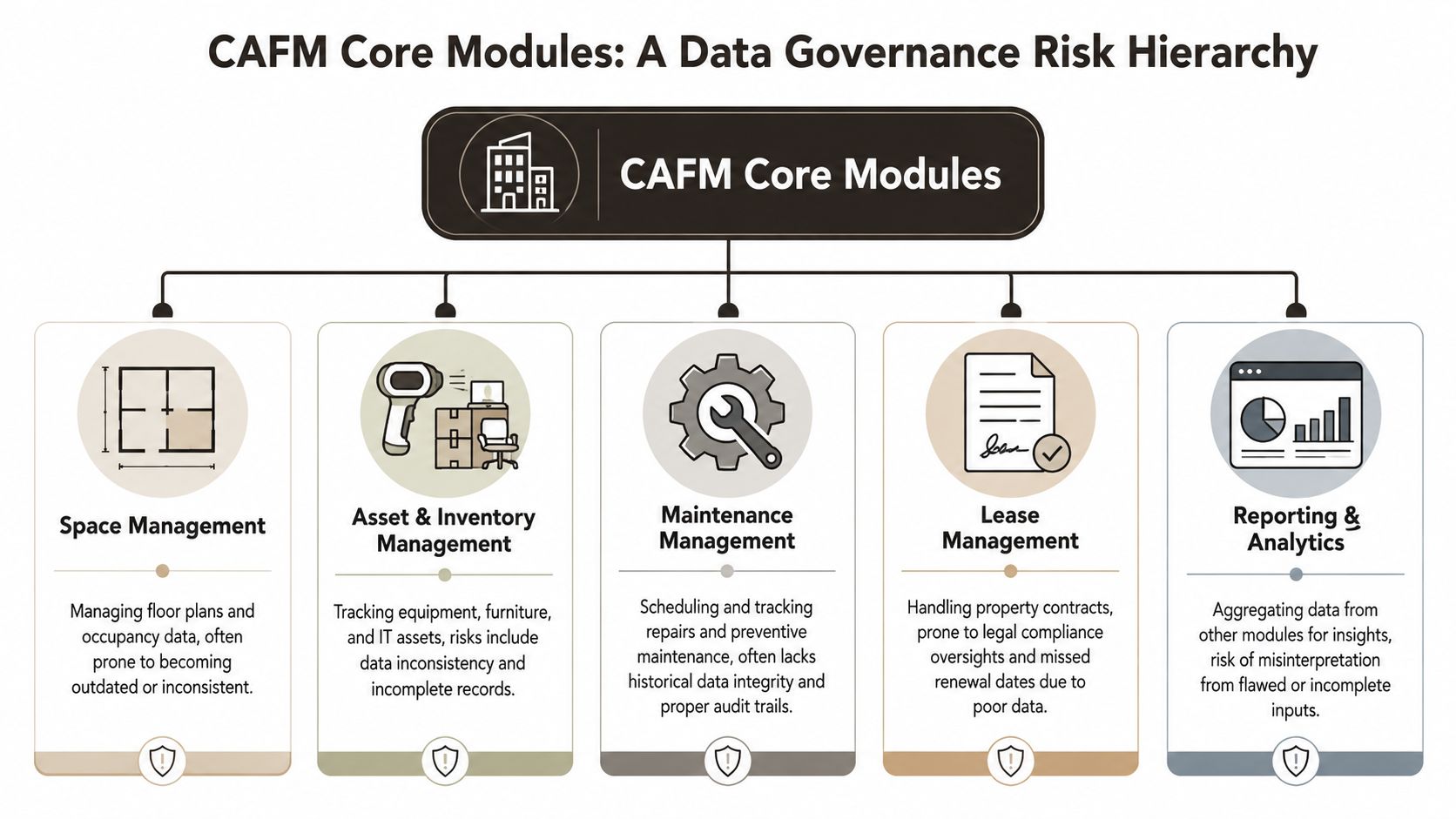 CAFM Core Modules: A Data Governance Risk Hierarchy

CAFM Core Modules

Space Management

Managing floor plans and occupancy data, often prone to becoming outdated or inconsistent.

Asset & Inventory Management

Tracking equipment, furniture, and IT assets, risks include data inconsistency and incomplete records.

Maintenance Management

Scheduling and tracking repairs and preventive maintenance, often lacks historical data integrity and proper audit trails.

Lease Management

Handling property contracts, prone to legal compliance oversights and missed renewal dates due to poor data.

Reporting & Analytics

Aggregating data from other modules for insights, risk of misinterpretation from flawed or incomplete inputs.